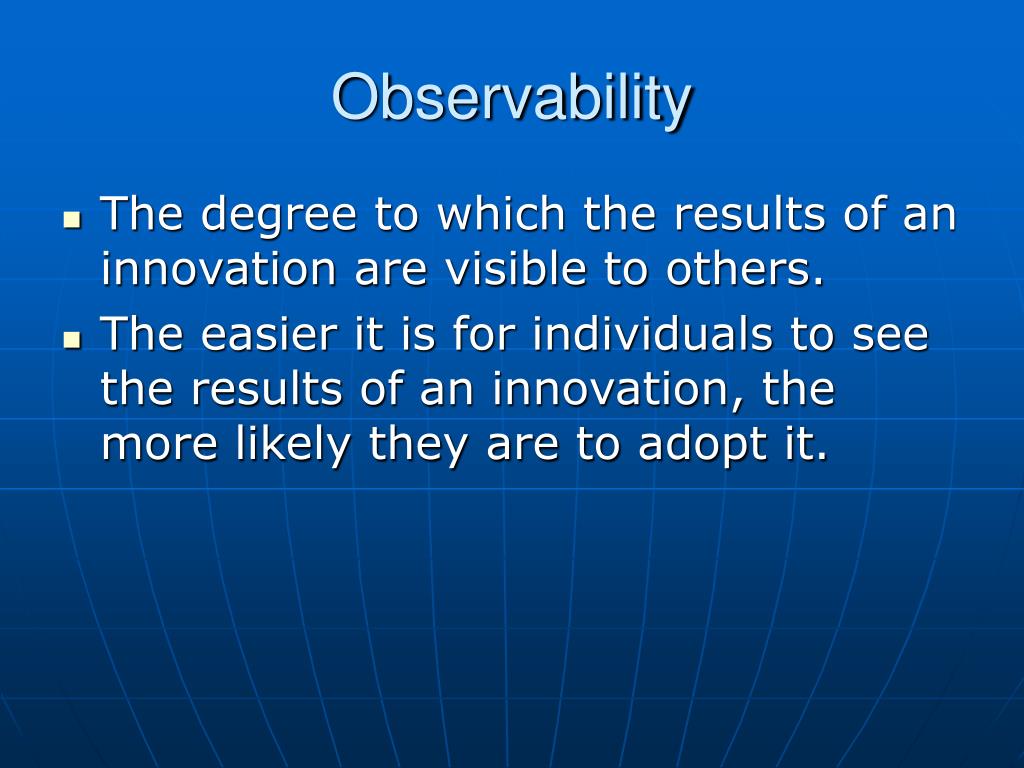 Observability

- The degree to which the results of an innovation are visible to others.
- The easier it is for individuals to see the results of an innovation, the more likely they are to adopt it.